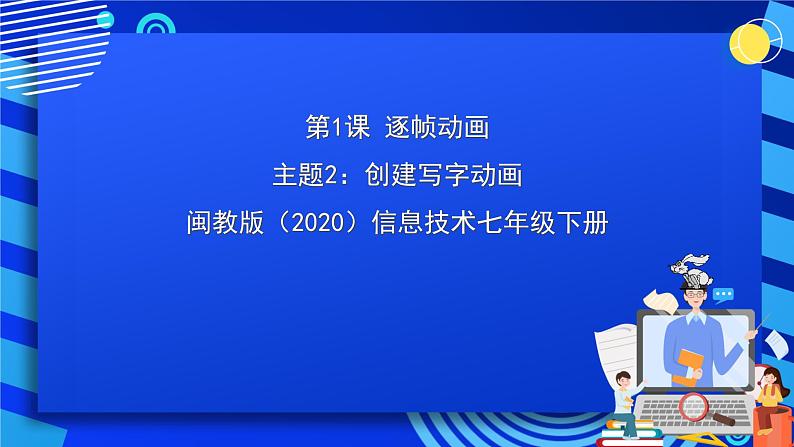 第1课 逐帧动画

主题2：创建写字动画

闽教版（2020）信息技术七年级下册